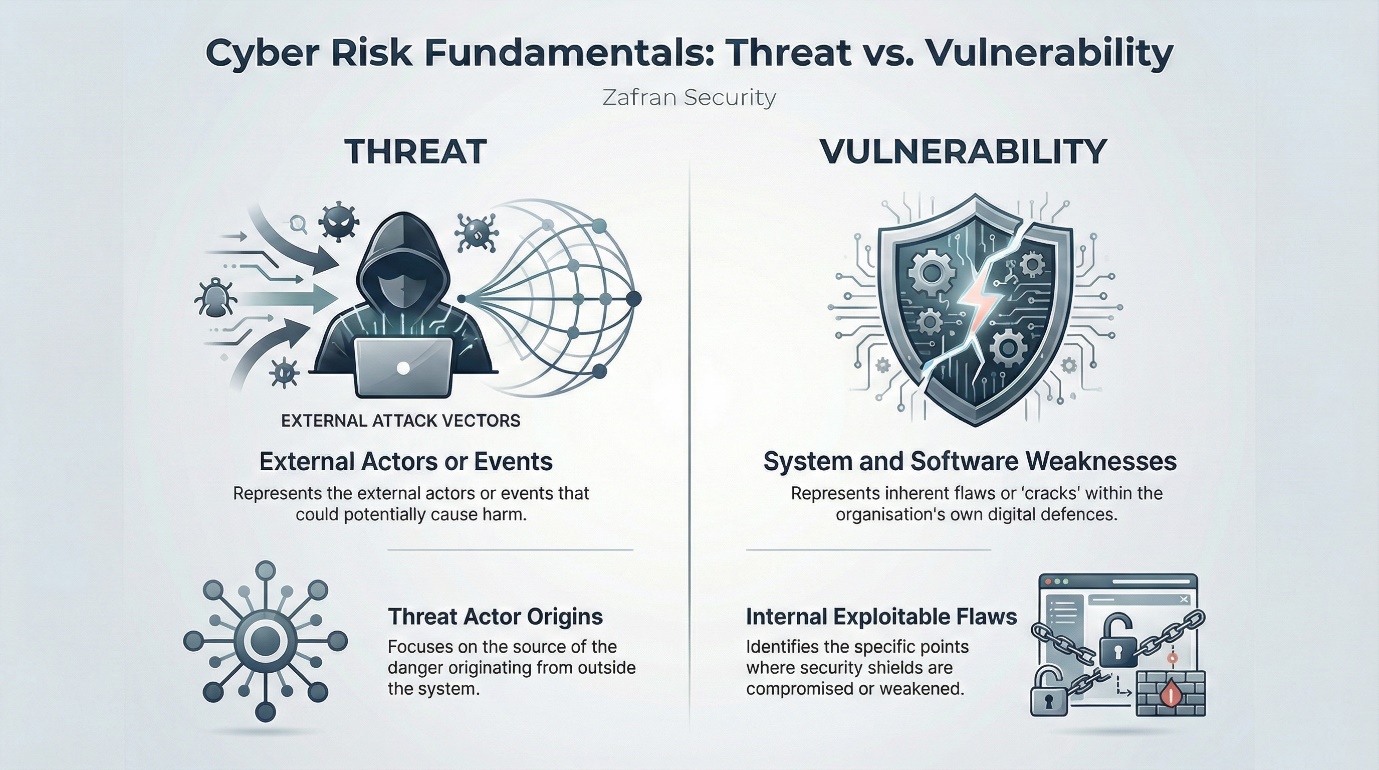 Cyber Risk Fundamentals: Threat vs. Vulnerability

Zafran Security

THREAT

EXTERNAL ATTACK VECTORS

External Actors or Events

Represents the external actors or events that could potentially cause harm.

Threat Actor Origins

Focuses on the source of the danger originating from outside the system.

VULNERABILITY

System and Software Weaknesses

Represents inherent flaws or 'cracks' within the organisation's own digital defences.

Internal Exploitable Flaws

Identifies the specific points where security shields are compromised or weakened.